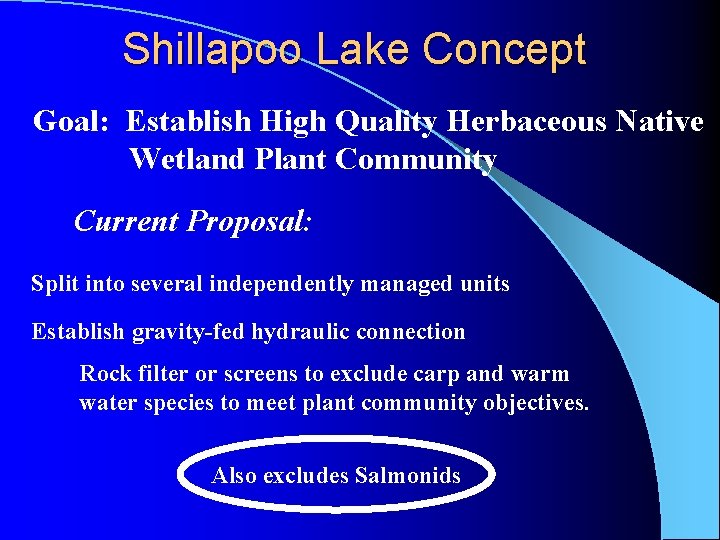 Shillapoo Lake Concept

Goal: Establish High Quality Herbaceous Native Wetland Plant Community

Current Proposal:

Split into several independently managed units

Establish gravity-fed hydraulic connection

Rock filter or screens to exclude carp and warm water species to meet plant community objectives.

Also excludes Salmonids